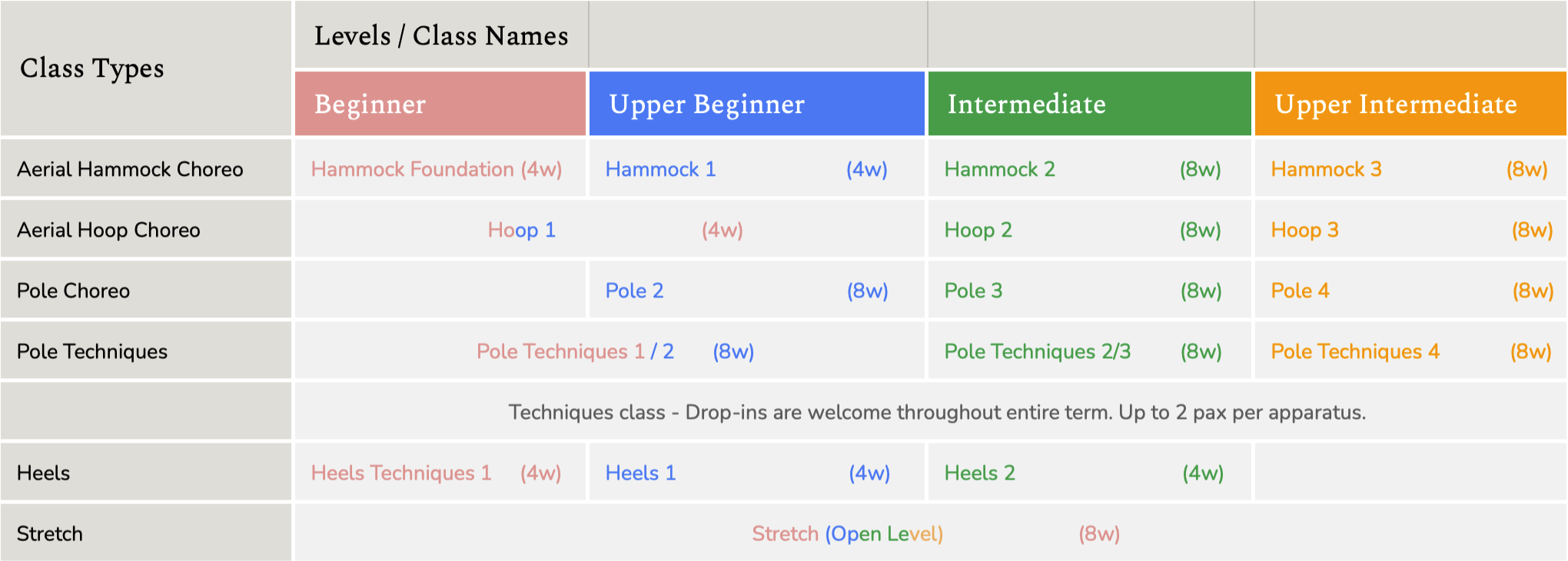 | Class Types | Levels / Class Names | | | |
|---|---|---|---|---|
| | Beginner | Upper Beginner | Intermediate | Upper Intermediate |
| Aerial Hammock Choreo | Hammock Foundation (4w) | Hammock 1 (4w) | Hammock 2 (8w) | Hammock 3 (8w) |
| Aerial Hoop Choreo | Hoop 1 (4w) | | Hoop 2 (8w) | Hoop 3 (8w) |
| Pole Choreo | | Pole 2 (8w) | Pole 3 (8w) | Pole 4 (8w) |
| Pole Techniques | Pole Techniques 1 / 2 (8w) | | Pole Techniques 2/3 (8w) | Pole Techniques 4 (8w) |
| | Techniques class - Drop-ins are welcome throughout entire term. Up to 2 pax per apparatus. | | | |
| Heels | Heels Techniques 1 (4w) | Heels 1 (4w) | Heels 2 (4w) | |
| Stretch | Stretch (Open Level) (8w) | | | |